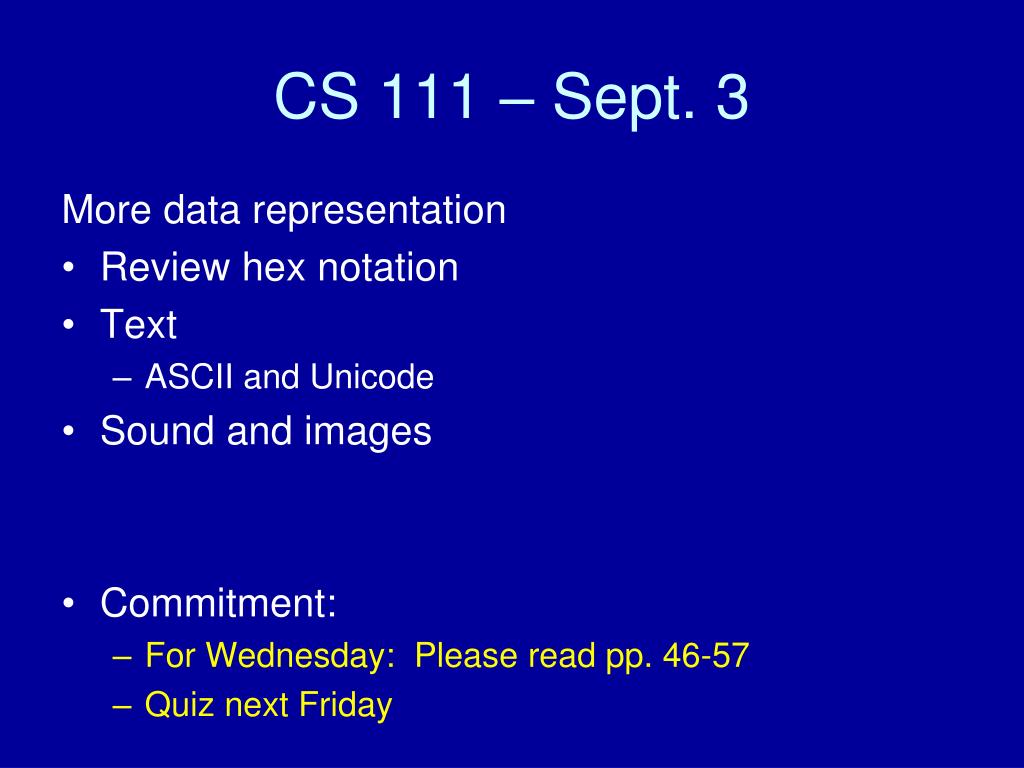 CS 111 – Sept. 3

More data representation
• Review hex notation
• Text
– ASCII and Unicode
• Sound and images

• Commitment:
– For Wednesday: Please read pp. 46-57
– Quiz next Friday